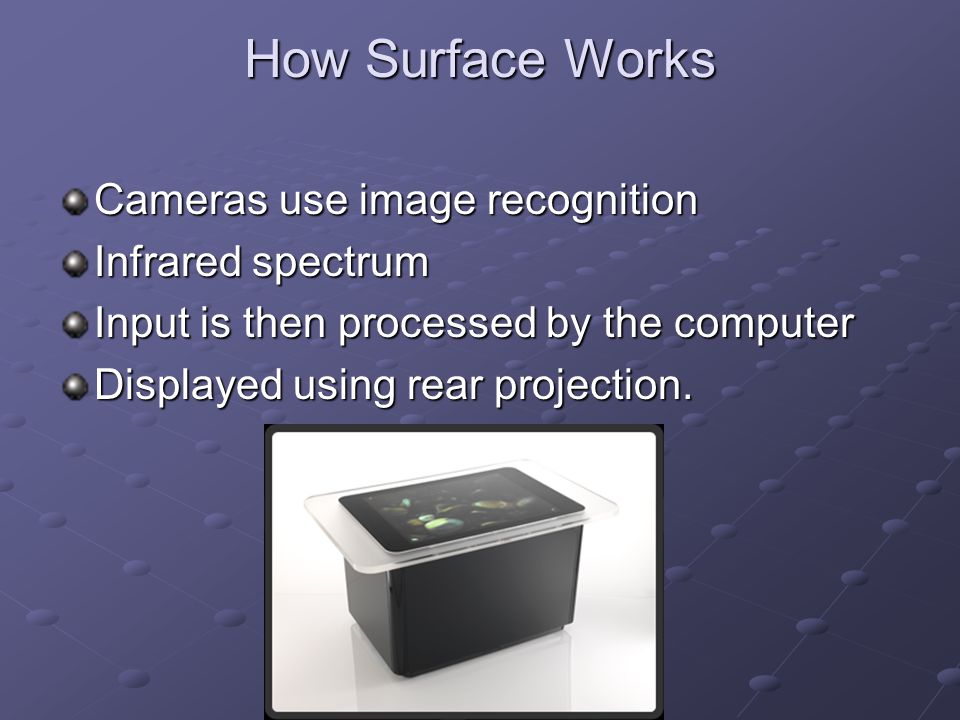 How Surface Works

Cameras use image recognition
Infrared spectrum
Input is then processed by the computer
Displayed using rear projection.